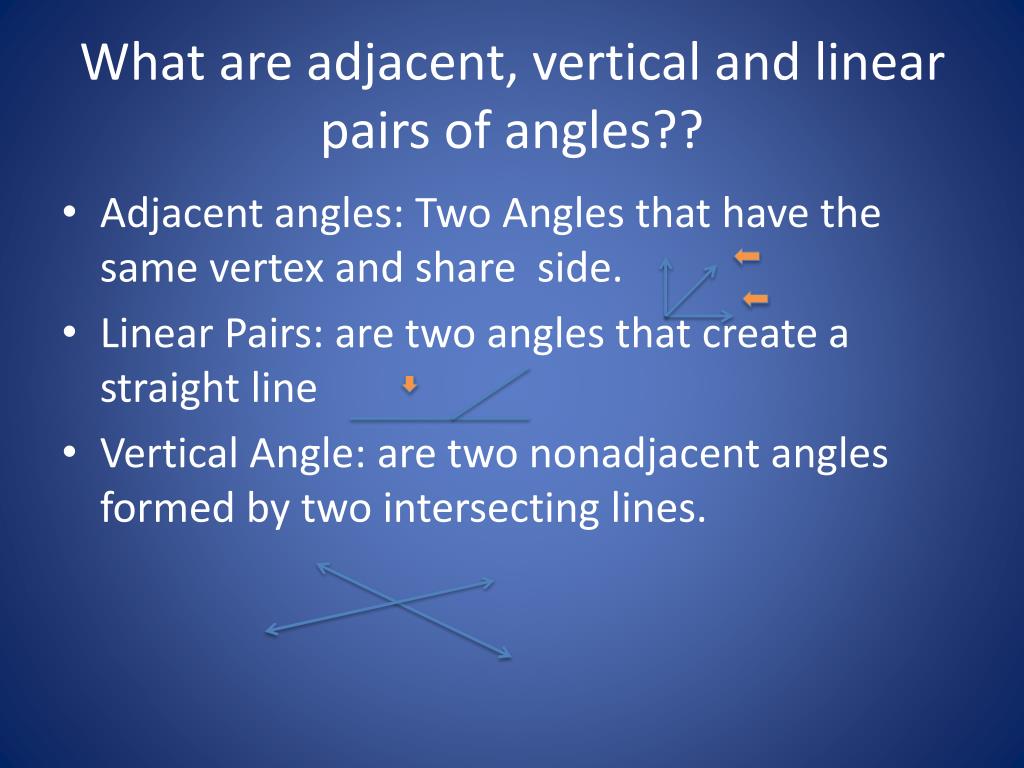 What are adjacent, vertical and linear pairs of angles??

• Adjacent angles: Two Angles that have the same vertex and share side.
• Linear Pairs: are two angles that create a straight line
• Vertical Angle: are two nonadjacent angles formed by two intersecting lines.